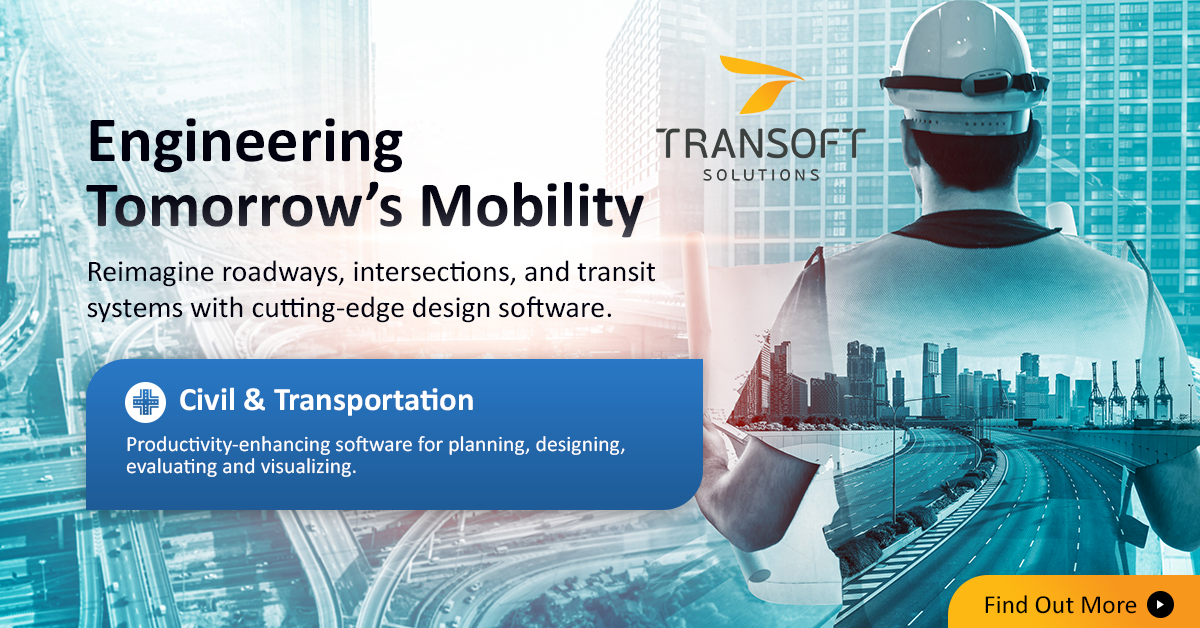 Engineering Tomorrow's Mobility

TRANSOFT SOLUTIONS

Reimagine roadways, intersections, and transit systems with cutting-edge design software.

Civil & Transportation

Productivity-enhancing software for planning, designing, evaluating and visualizing.

Find Out More